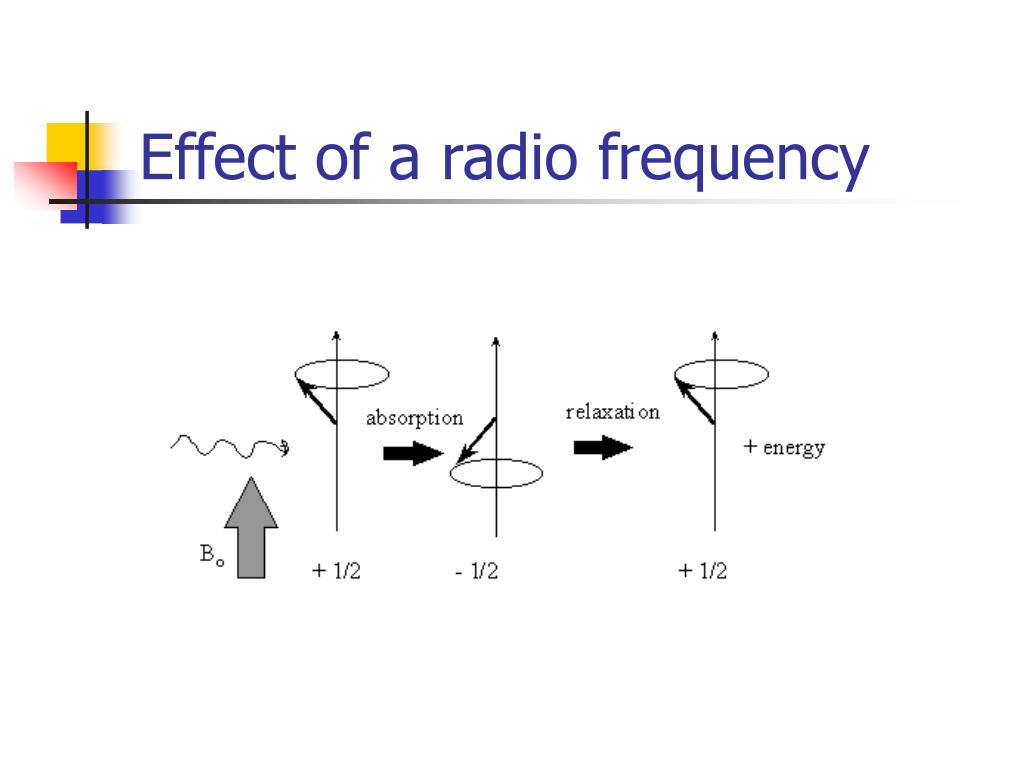 Effect of a radio frequency

absorption

relaxation

+ energy

$B_o$

+ 1/2

- 1/2

+ 1/2